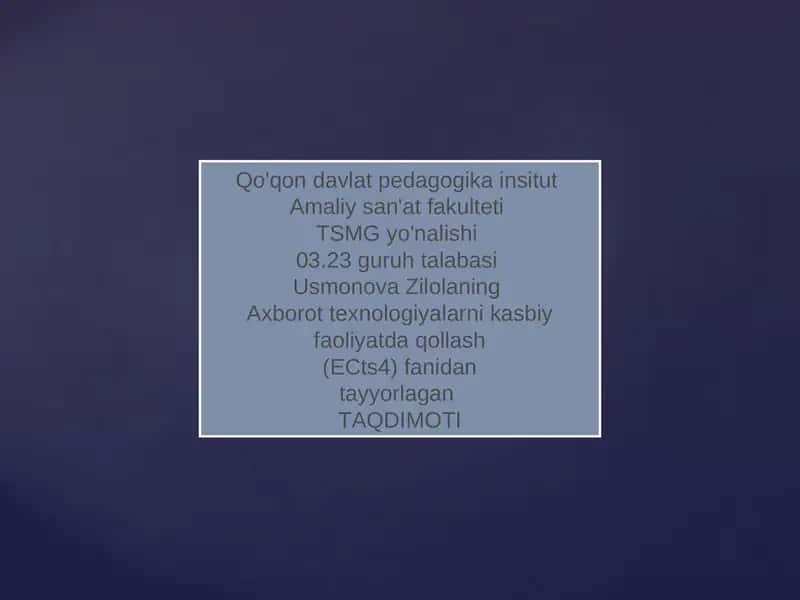 Qo'qon davlat pedagogika insitut
Amaliy san'at fakulteti
TSMG yo'nalishi
03.23 guruh talabasi
Usmonova Zilolaning
Axborot texnologiyalarni kasbiy faoliyatda qollash
(ECts4) fanidan
tayyorlagan
TAQDIMOTI